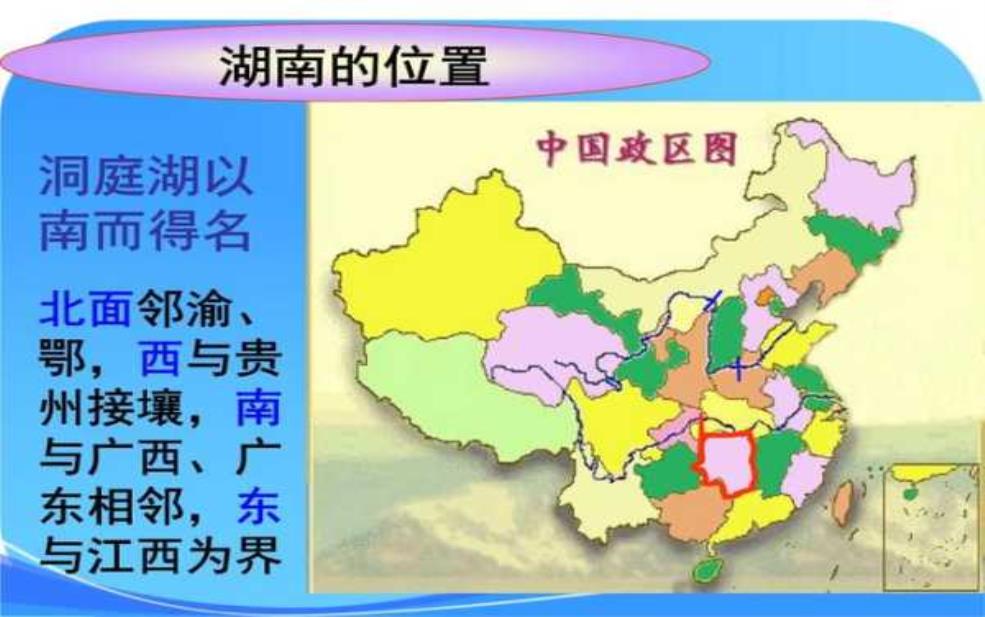 湖南的位置

洞庭湖以南而得名

北面邻渝、鄂，西与贵州接壤，南与广西、广东相邻，东与江西为界

中国政区图